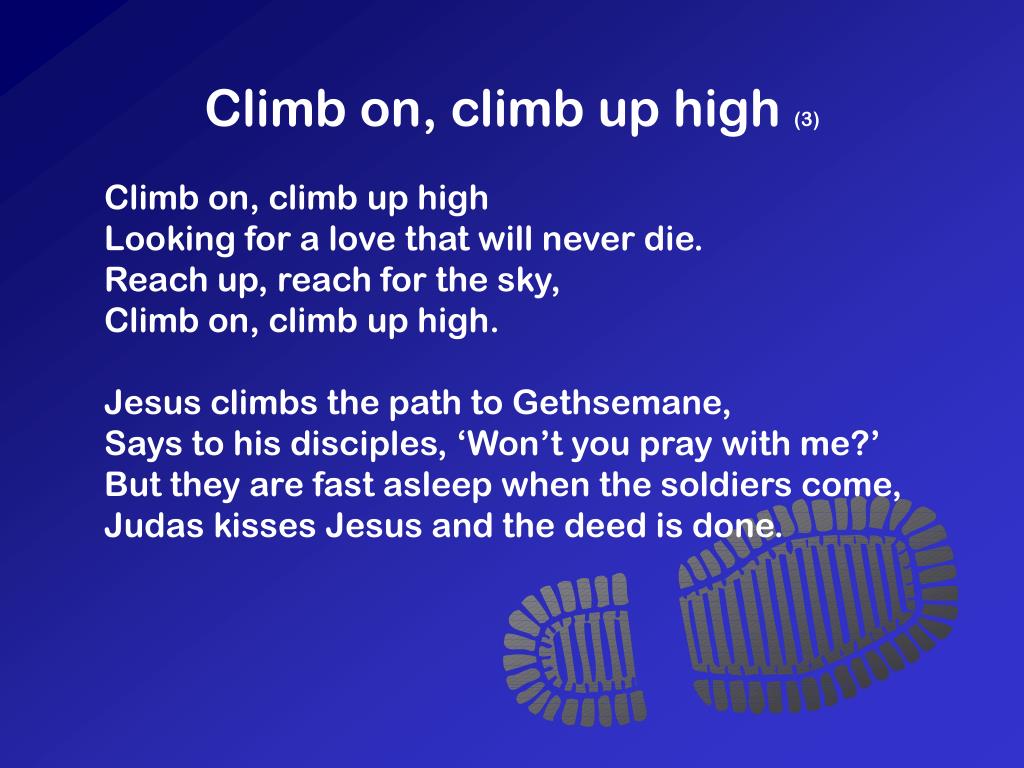 Climb on, climb up high (3)

Climb on, climb up high
Looking for a love that will never die.
Reach up, reach for the sky,
Climb on, climb up high.

Jesus climbs the path to Gethsemane,
Says to his disciples, ‘Won’t you pray with me?’
But they are fast asleep when the soldiers come,
Judas kisses Jesus and the deed is done.